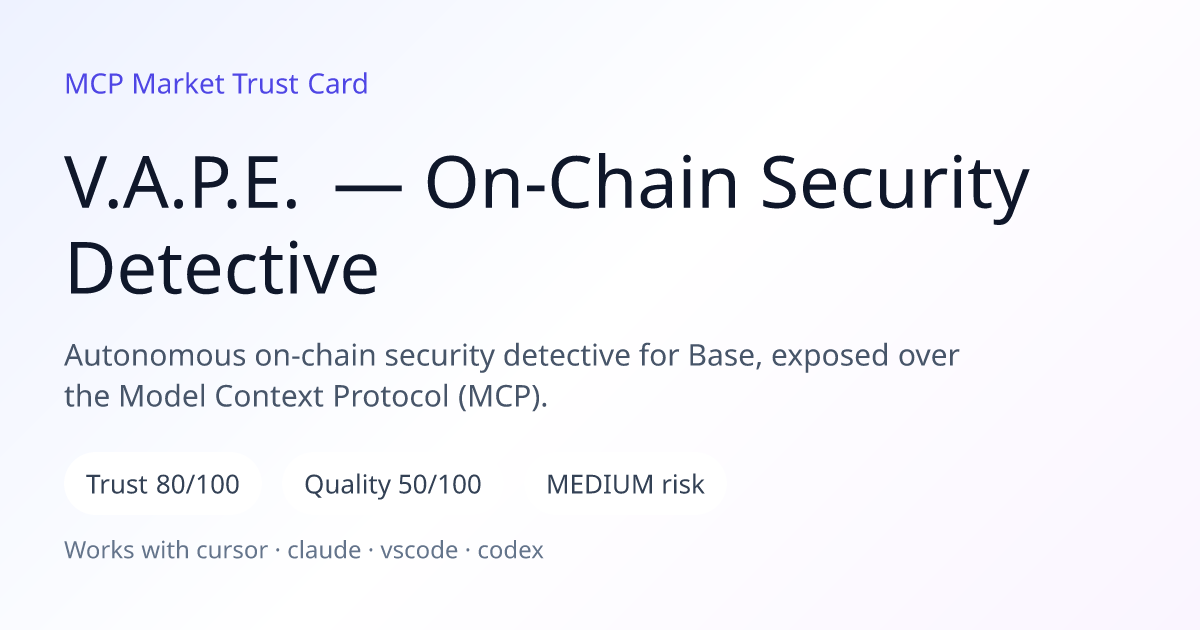 MCP Market Trust Card

V.A.P.E. — On-Chain Security Detective

Autonomous on-chain security detective for Base, exposed over the Model Context Protocol (MCP).

Trust 80/100

Quality 50/100

MEDIUM risk

Works with cursor · claude · vscode · codex